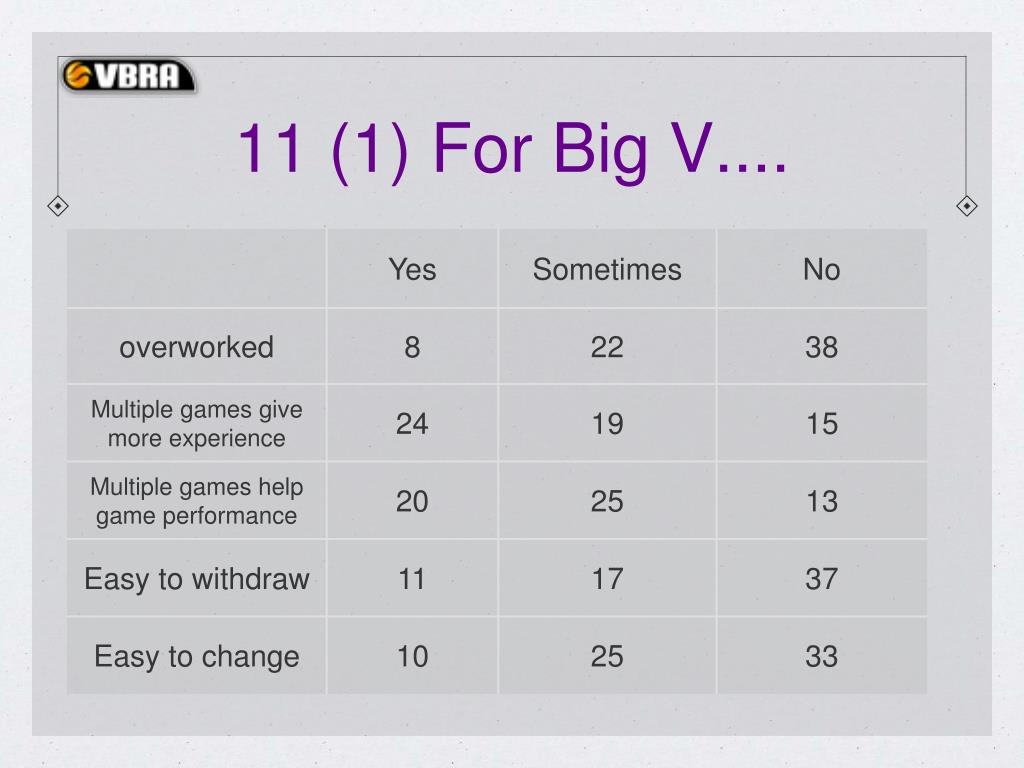 VBRA

11 (1) For Big V....

| | Yes | Sometimes | No |
|---|---|---|---|
| overworked | 8 | 22 | 38 |
| Multiple games give more experience | 24 | 19 | 15 |
| Multiple games help game performance | 20 | 25 | 13 |
| Easy to withdraw | 11 | 17 | 37 |
| Easy to change | 10 | 25 | 33 |